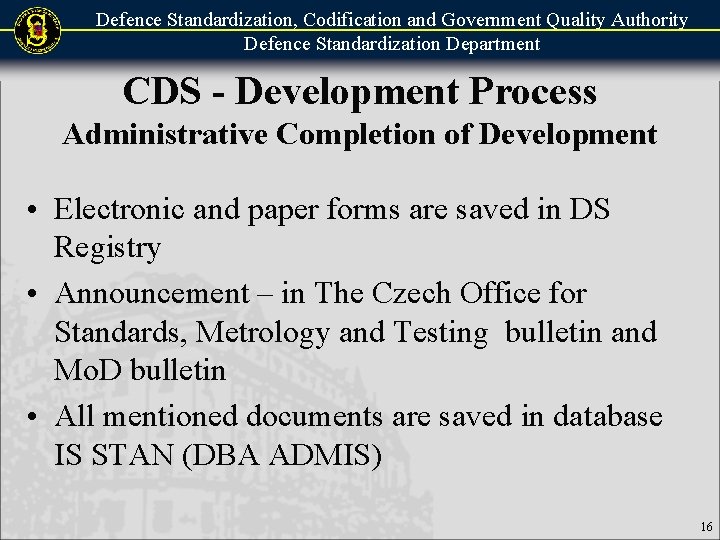 Defence Standardization, Codification and Government Quality Authority
Defence Standardization Department

CDS - Development Process
Administrative Completion of Development

• Electronic and paper forms are saved in DS Registry
• Announcement – in The Czech Office for Standards, Metrology and Testing bulletin and MoD bulletin
• All mentioned documents are saved in database IS STAN (DBA ADMIS)

16